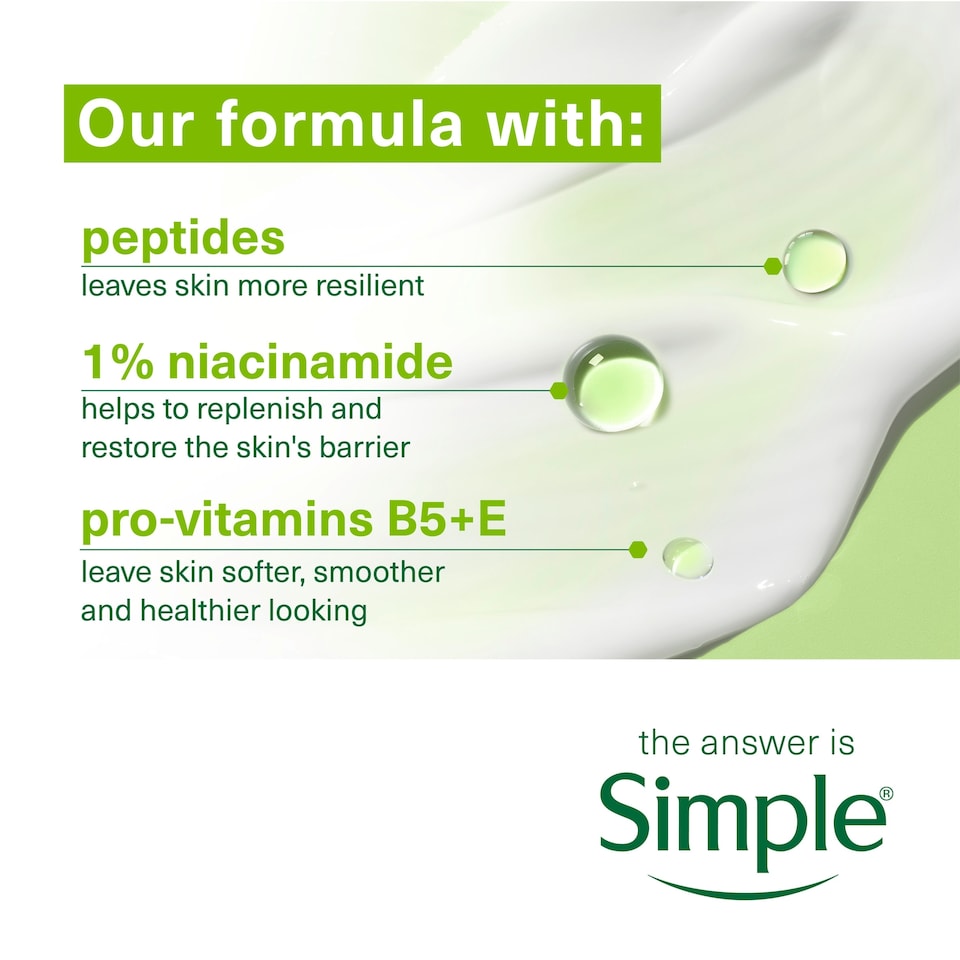 Our formula with:

peptides
leaves skin more resilient

1% niacinamide
helps to replenish and restore the skin's barrier

pro-vitamins B5+E
leave skin softer, smoother and healthier looking

the answer is
Simple®